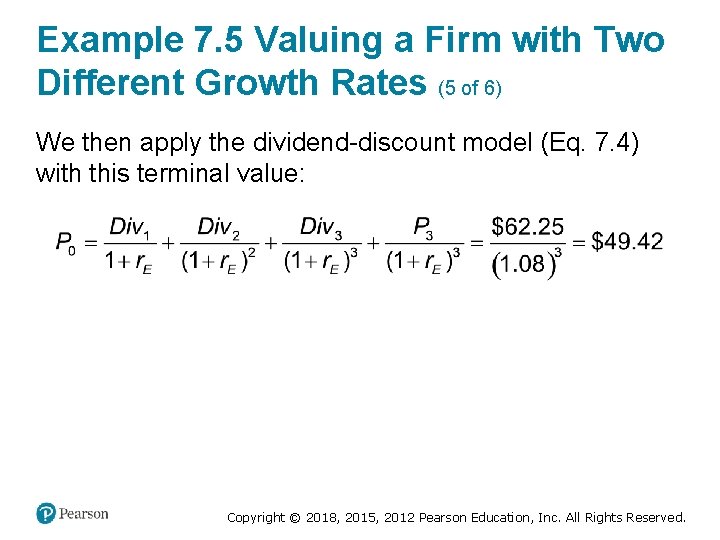 Example 7.5 Valuing a Firm with Two Different Growth Rates (5 of 6)

We then apply the dividend-discount model (Eq. 7.4) with this terminal value:

$P_0 = \frac{Div_1}{1+r_E} + \frac{Div_2}{(1+r_E)^2} + \frac{Div_3}{(1+r_E)^3} + \frac{P_3}{(1+r_E)^3} = \frac{\$62.25}{(1.08)^3} = \$49.42$

Pearson

Copyright © 2018, 2015, 2012 Pearson Education, Inc. All Rights Reserved.